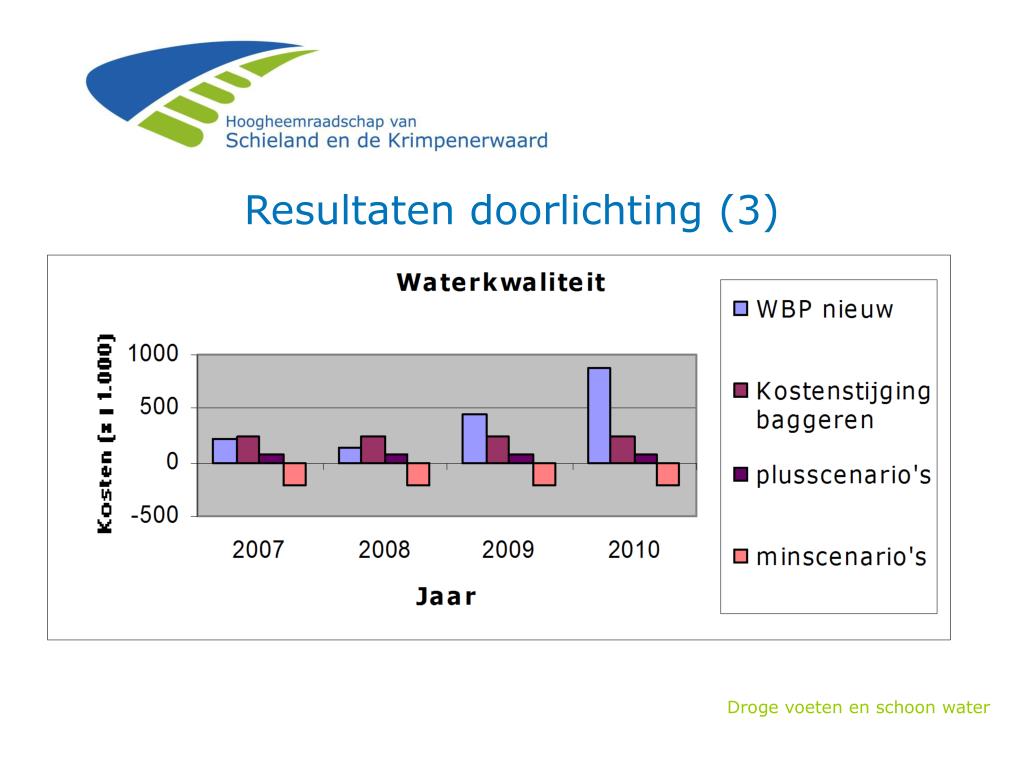 Hoogheemraadschap van
Schieland en de Krimpenerwaard

Resultaten doorlichting (3)

Waterkwaliteit

Kosten (x 1.000)

1000
500
0
-500

2007
2008
2009
2010

Jaar

WBP nieuw
Kostenstijging baggeren
plusscenario's
minscenario's

Droge voeten en schoon water